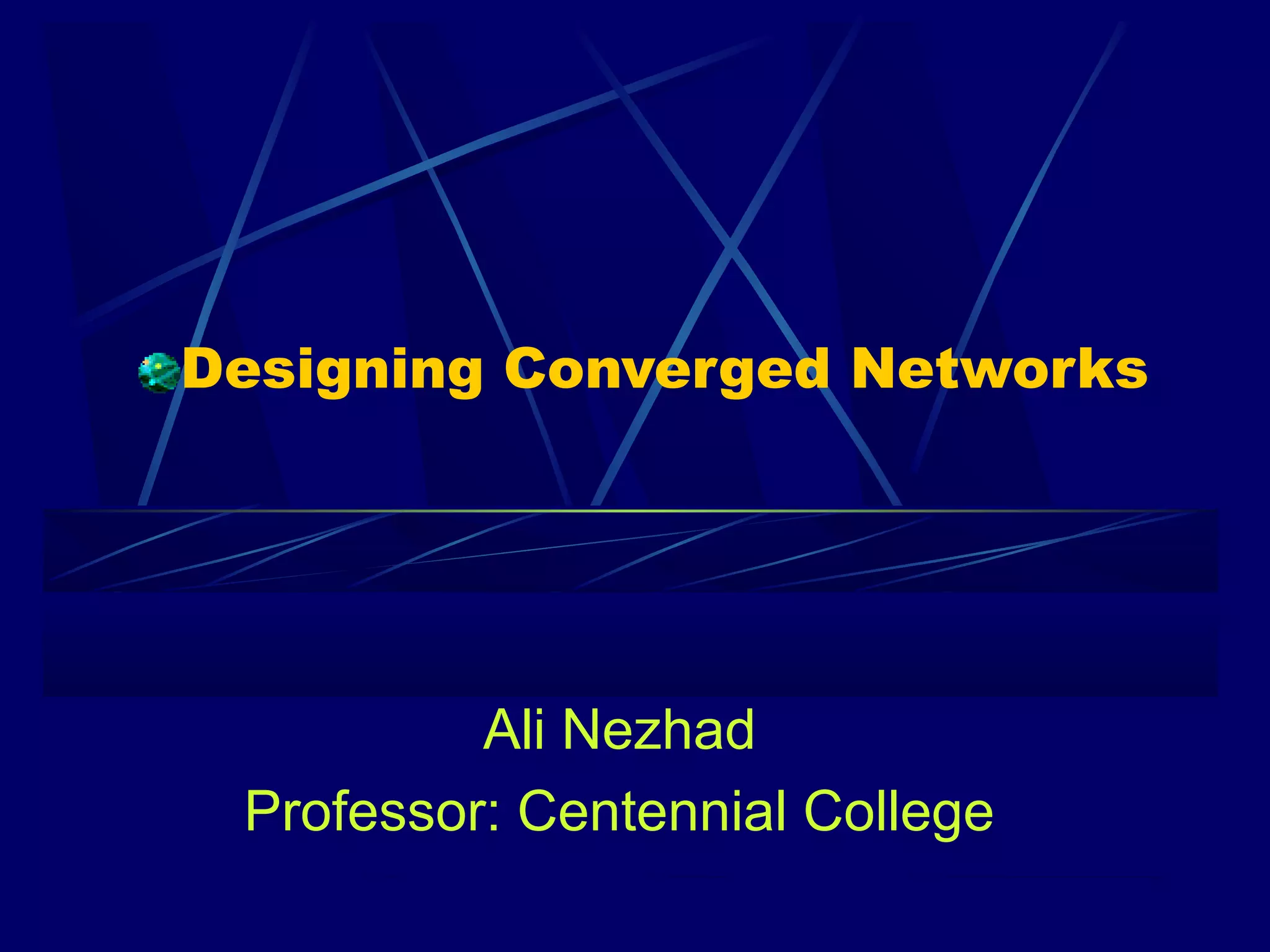 Designing Converged Networks

Ali Nezhad
Professor: Centennial College